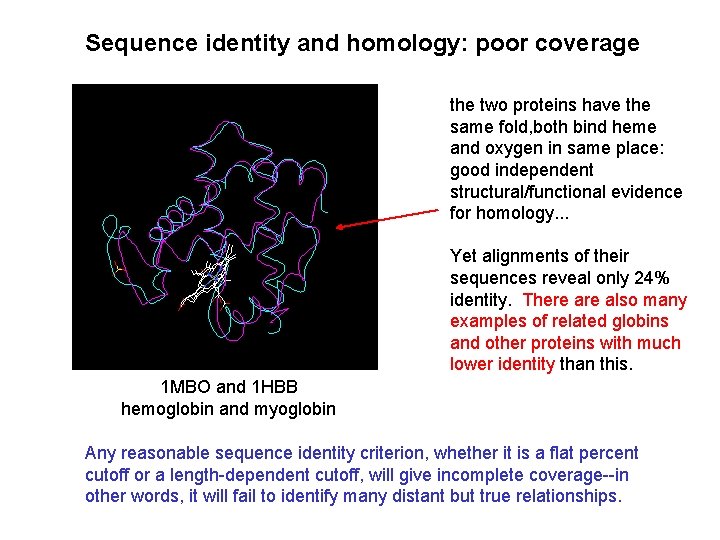 Sequence identity and homology: poor coverage

the two proteins have the same fold,both bind heme and oxygen in same place: good independent structural/functional evidence for homology...

Yet alignments of their sequences reveal only 24% identity. There are also many examples of related globins and other proteins with much lower identity than this.

1MBO and 1HBB
hemoglobin and myoglobin

Any reasonable sequence identity criterion, whether it is a flat percent cutoff or a length-dependent cutoff, will give incomplete coverage--in other words, it will fail to identify many distant but true relationships.